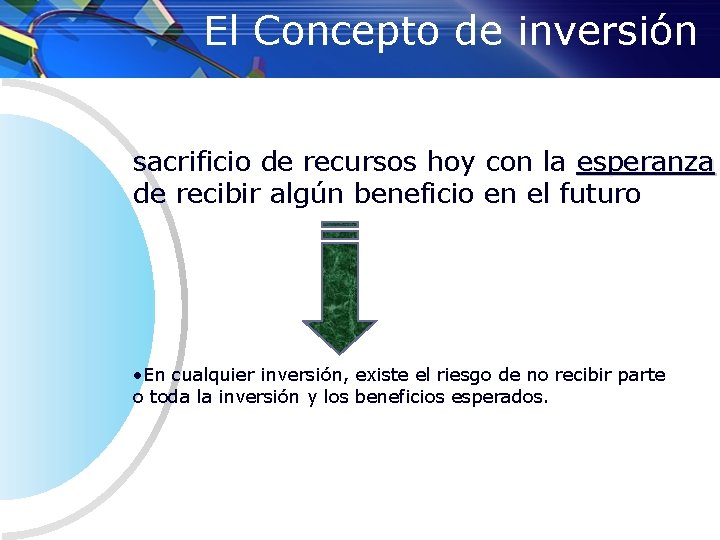 El Concepto de inversión

sacrificio de recursos hoy con la esperanza de recibir algún beneficio en el futuro

•En cualquier inversión, existe el riesgo de no recibir parte o toda la inversión y los beneficios esperados.